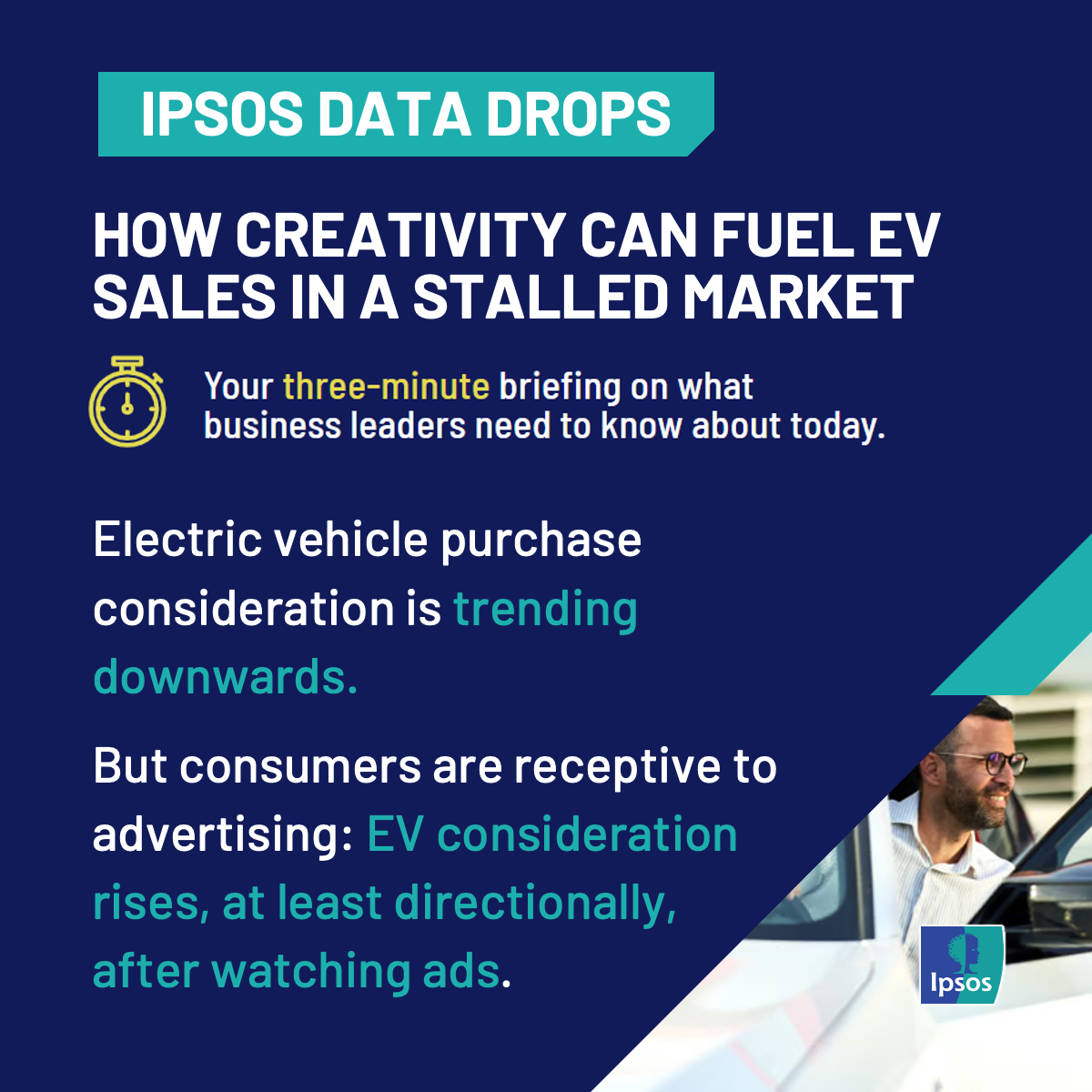 IPSOS DATA DROPS

HOW CREATIVITY CAN FUEL EV SALES IN A STALLED MARKET

Your three-minute briefing on what business leaders need to know about today.

Electric vehicle purchase consideration is trending downwards.

But consumers are receptive to advertising: EV consideration rises, at least directionally, after watching ads.

Ipsos